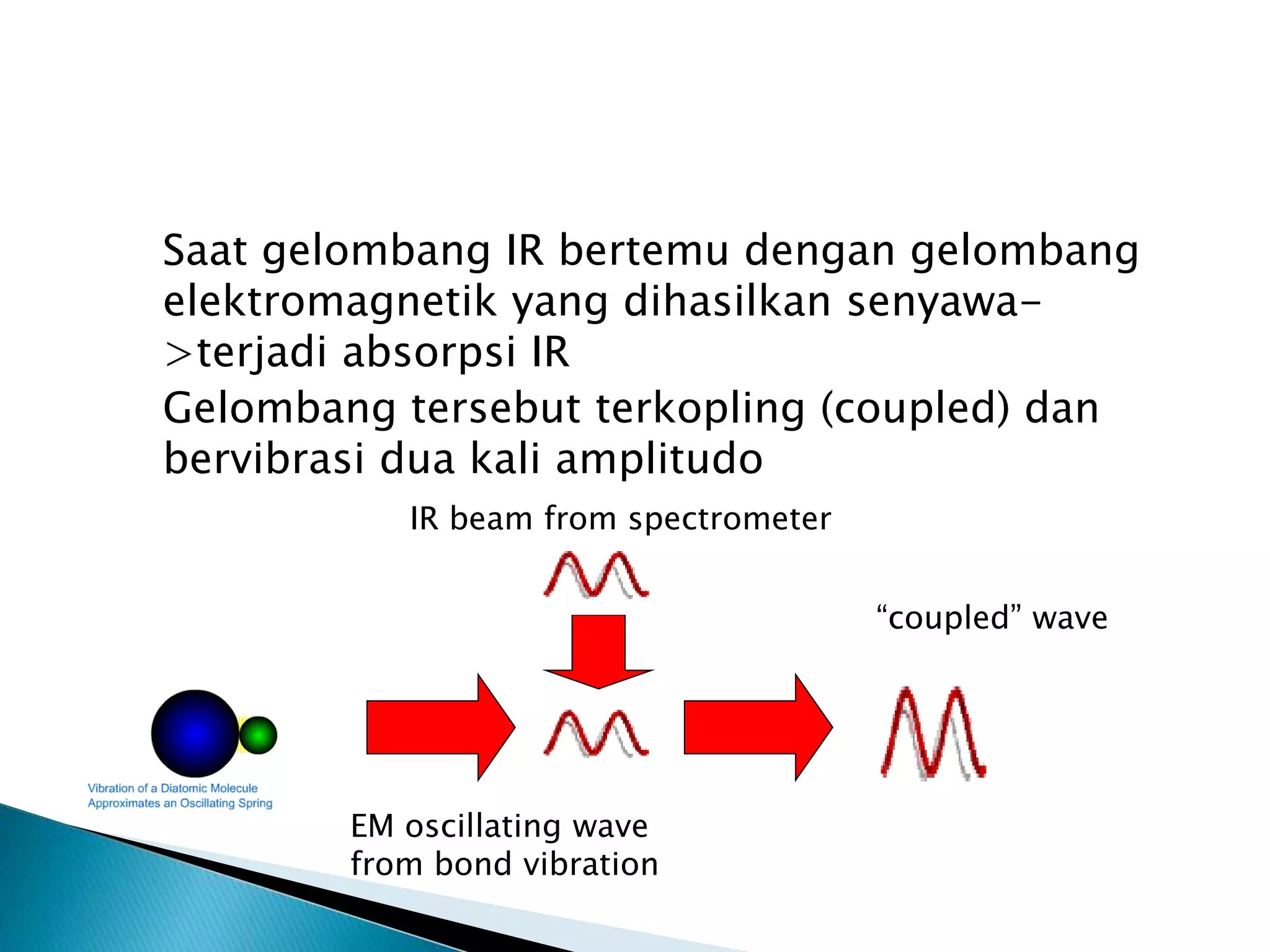 Saat gelombang IR bertemu dengan gelombang elektromagnetik yang dihasilkan senyawa->terjadi absorpsi IR

Gelombang tersebut terkopling (coupled) dan bervibrasi dua kali amplitudo

IR beam from spectrometer

“coupled” wave

Vibration of a Diatomic Molecule Approximates an Oscillating Spring

EM oscillating wave from bond vibration